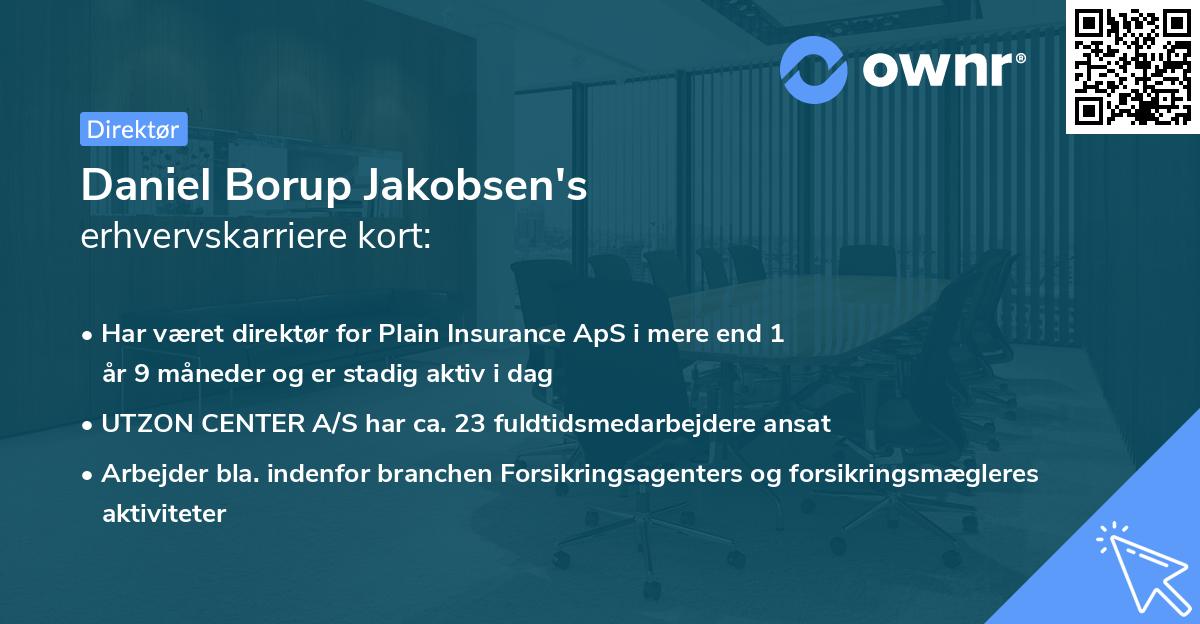 ownr®

Direktør

Daniel Borup Jakobsen's
erhvervskarriere kort:

• Har været direktør for Plain Insurance ApS i mere end 1 år 9 måneder og er stadig aktiv i dag

• UTZON CENTER A/S har ca. 23 fuldtidsmedarbejdere ansat

• Arbejder bla. indenfor branchen Forsikringsagenters og forsikringsmægleres aktiviteter